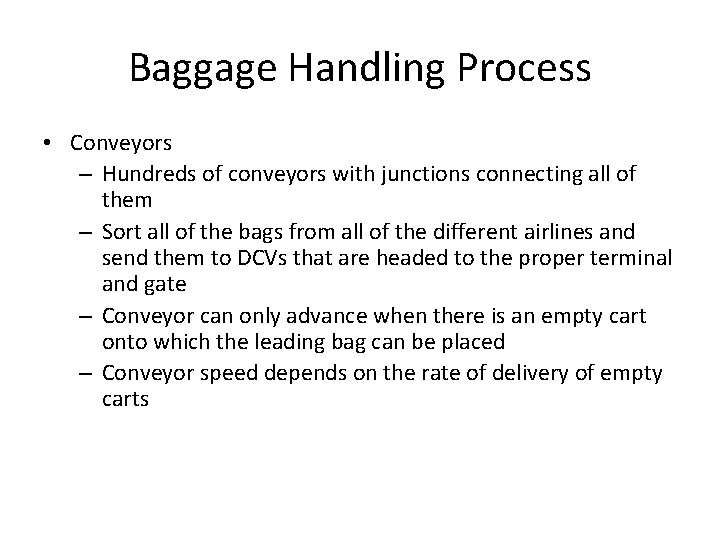 Baggage Handling Process

• Conveyors
– Hundreds of conveyors with junctions connecting all of them
– Sort all of the bags from all of the different airlines and send them to DCVs that are headed to the proper terminal and gate
– Conveyor can only advance when there is an empty cart onto which the leading bag can be placed
– Conveyor speed depends on the rate of delivery of empty carts